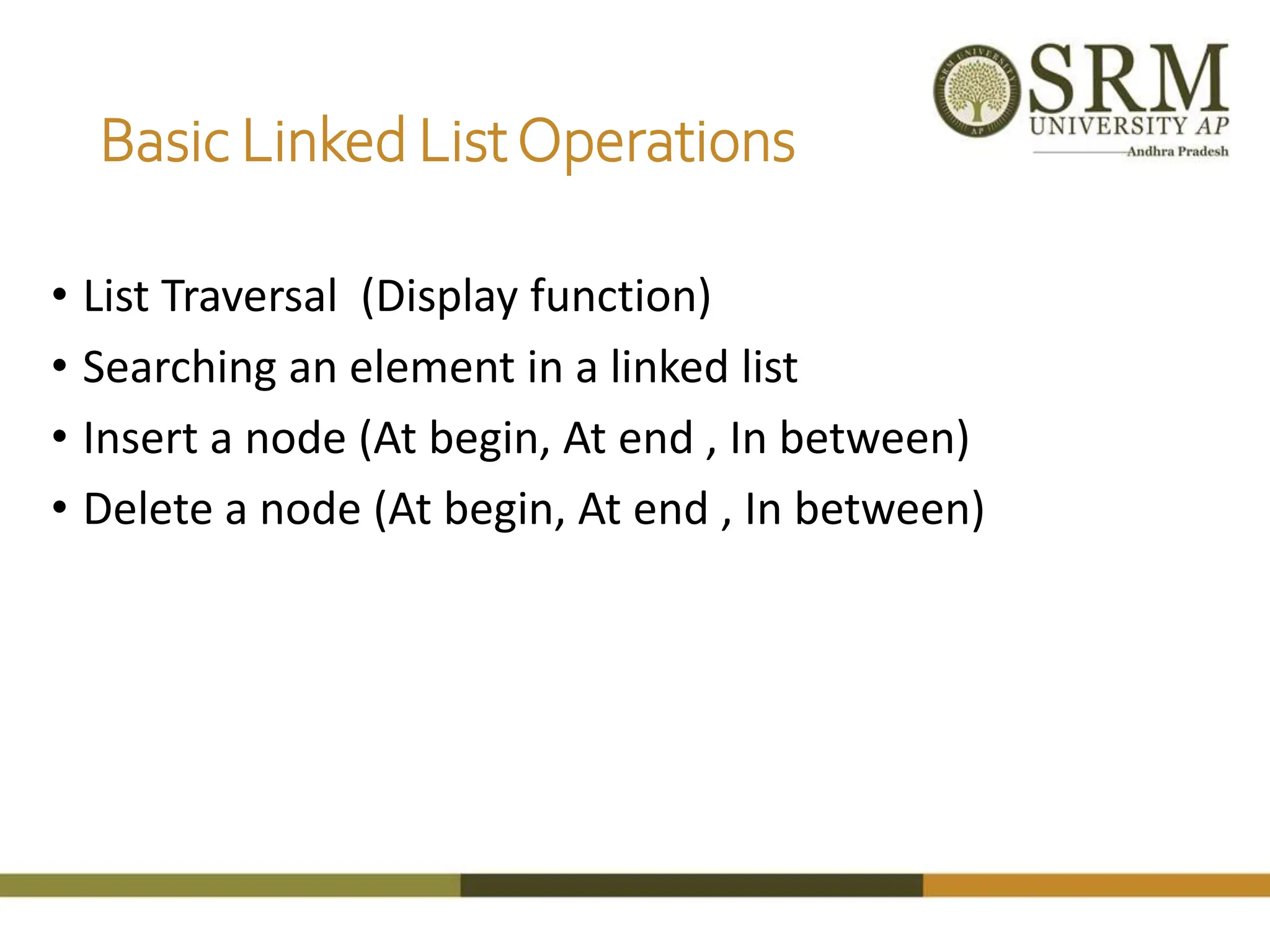 SRM UNIVERSITY AP
Andhra Pradesh

Basic Linked List Operations

• List Traversal (Display function)
• Searching an element in a linked list
• Insert a node (At begin, At end , In between)
• Delete a node (At begin, At end , In between)